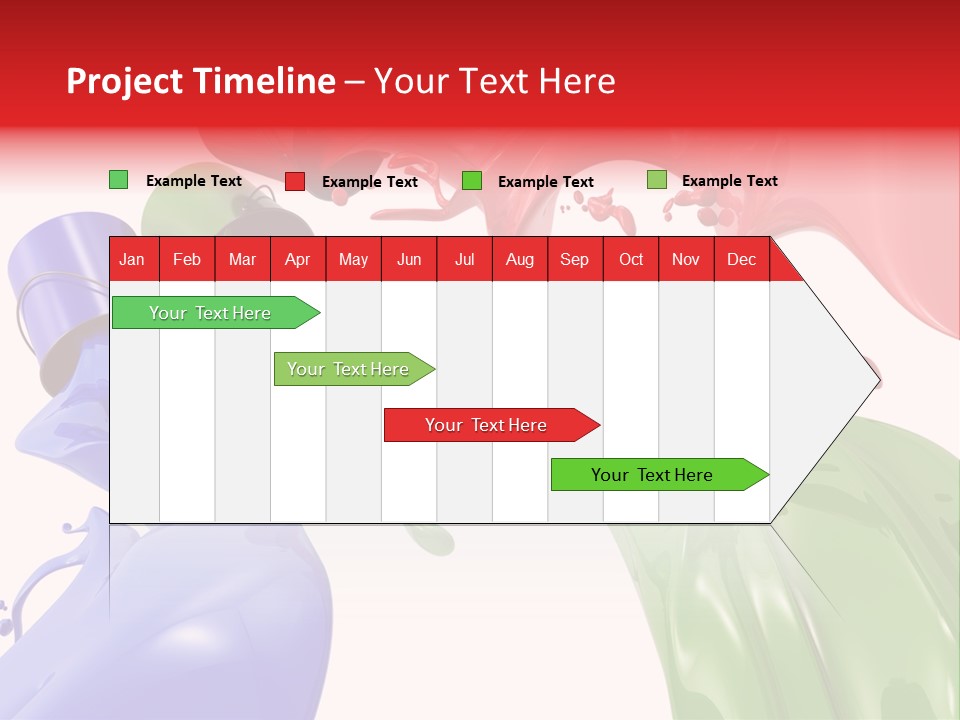 Project Timeline – Your Text Here

Example Text Example Text Example Text Example Text

| Jan | Feb | Mar | Apr | May | Jun | Jul | Aug | Sep | Oct | Nov | Dec |
|---|---|---|---|---|---|---|---|---|---|---|---|

Your Text Here

Your Text Here

Your Text Here

Your Text Here